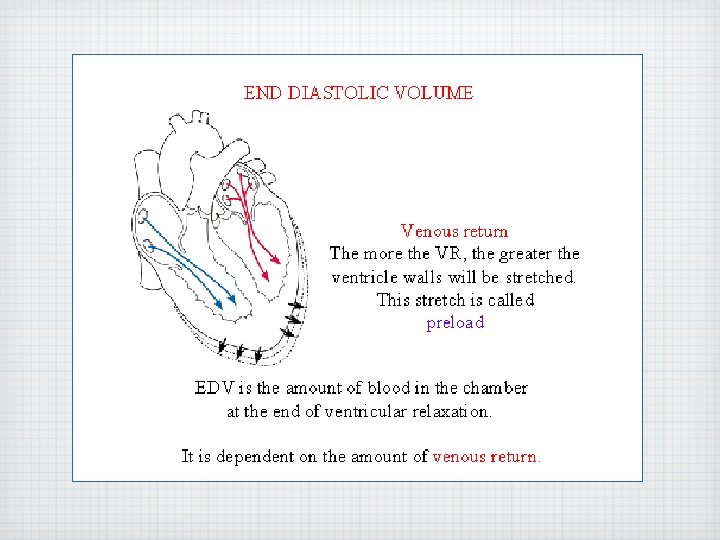 END DIASTOLIC VOLUME

Venous return
The more the VR, the greater the ventricle walls will be stretched. This stretch is called preload

EDV is the amount of blood in the chamber at the end of ventricular relaxation.

It is dependent on the amount of venous return.